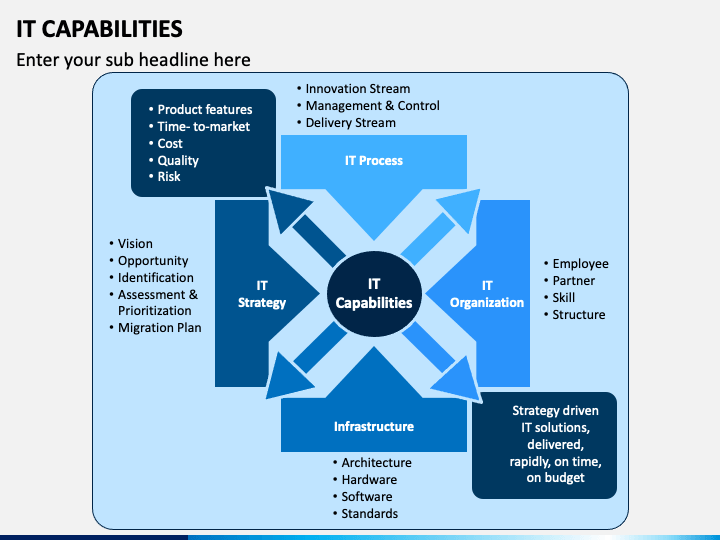 IT CAPABILITIES

Enter your sub headline here

• Product features
• Time- to-market
• Cost
• Quality
• Risk

• Innovation Stream
• Management & Control
• Delivery Stream

IT Process

• Vision
• Opportunity
• Identification
• Assessment & Prioritization
• Migration Plan

IT Strategy

IT Capabilities

IT Organization

• Employee
• Partner
• Skill
• Structure

Infrastructure

• Architecture
• Hardware
• Software
• Standards

Strategy driven IT solutions, delivered, rapidly, on time, on budget